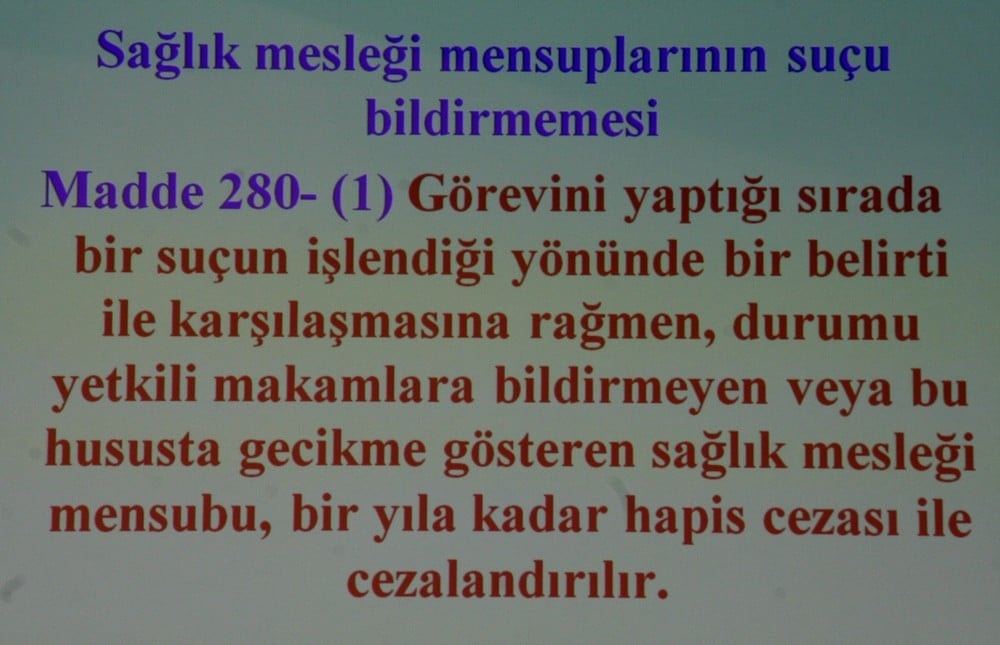 Sağlık mesleği mensuplarının suçu bildirmemesi

Madde 280- (1) Görevini yaptığı sırada bir suçun işlendiği yönünde bir belirti ile karşılaşmasına rağmen, durumu yetkili makamlara bildirmeyen veya bu hususta gecikme gösteren sağlık mesleği mensubu, bir yıla kadar hapis cezası ile cezalandırılır.